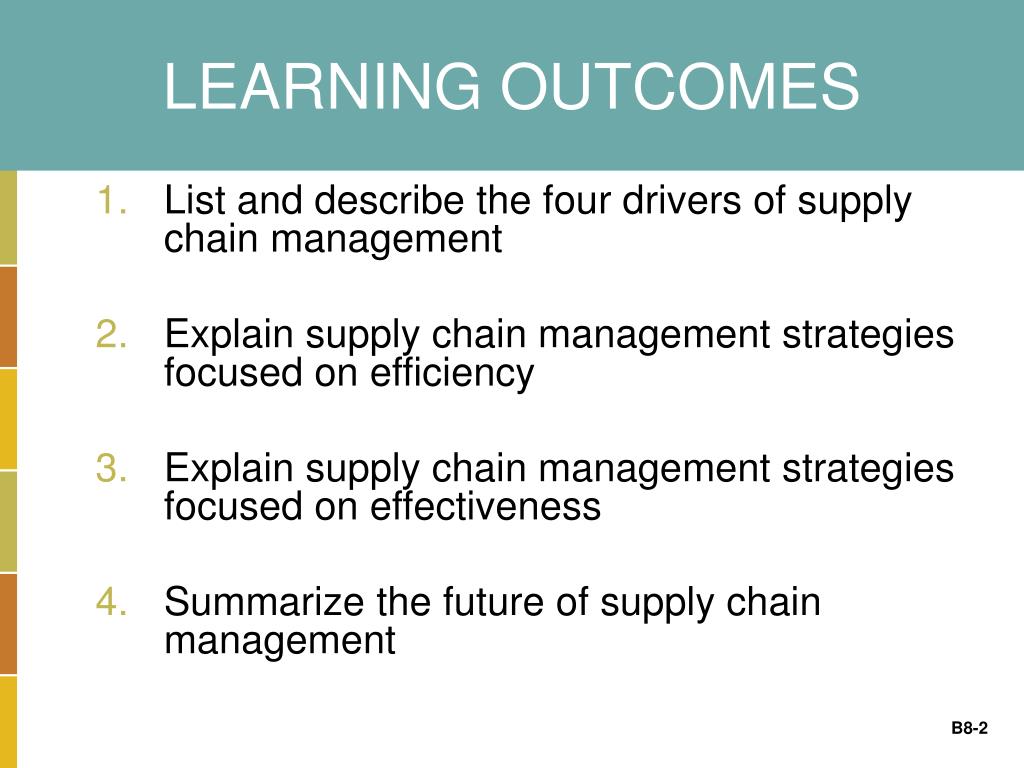 LEARNING OUTCOMES

1. List and describe the four drivers of supply chain management

2. Explain supply chain management strategies focused on efficiency

3. Explain supply chain management strategies focused on effectiveness

4. Summarize the future of supply chain management

B8-2